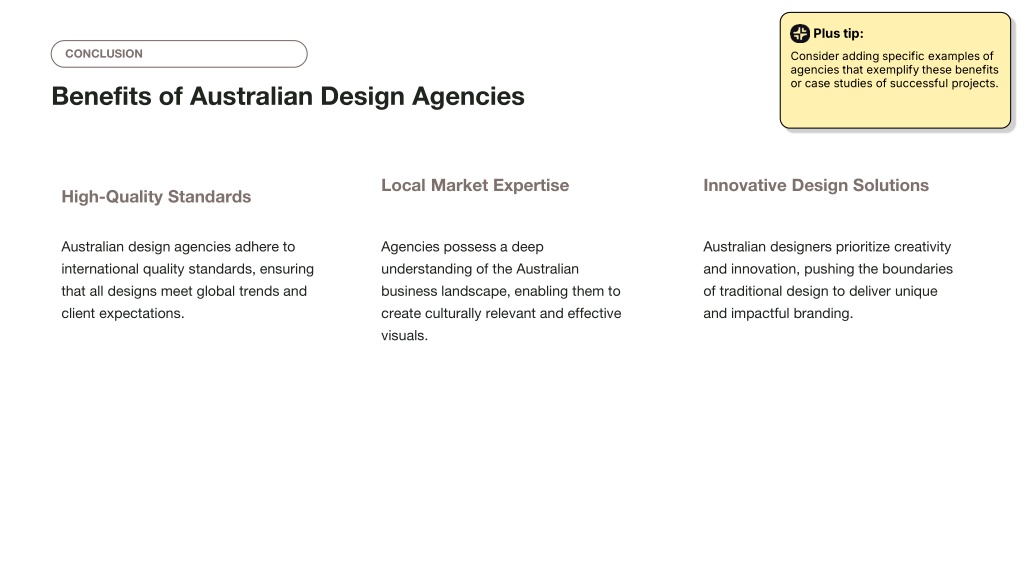 CONCLUSION

Benefits of Australian Design Agencies

Plus tip:
Consider adding specific examples of agencies that exemplify these benefits or case studies of successful projects.

High-Quality Standards

Australian design agencies adhere to international quality standards, ensuring that all designs meet global trends and client expectations.

Local Market Expertise

Agencies possess a deep understanding of the Australian business landscape, enabling them to create culturally relevant and effective visuals.

Innovative Design Solutions

Australian designers prioritize creativity and innovation, pushing the boundaries of traditional design to deliver unique and impactful branding.